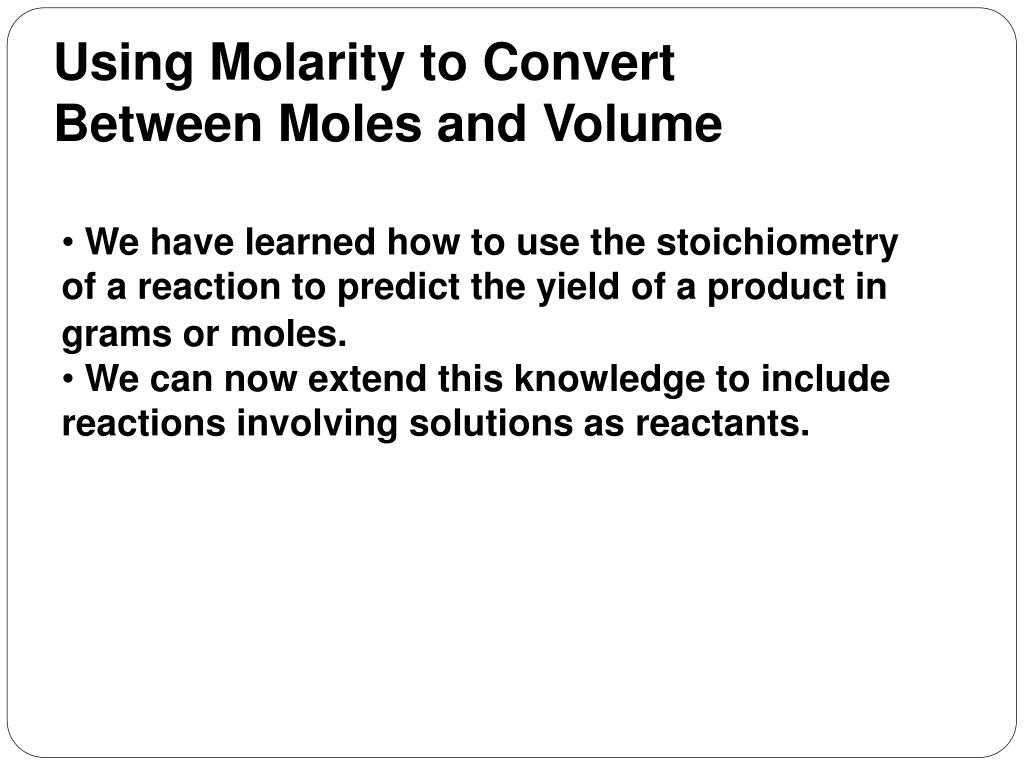 Using Molarity to Convert Between Moles and Volume

• We have learned how to use the stoichiometry of a reaction to predict the yield of a product in grams or moles.
• We can now extend this knowledge to include reactions involving solutions as reactants.